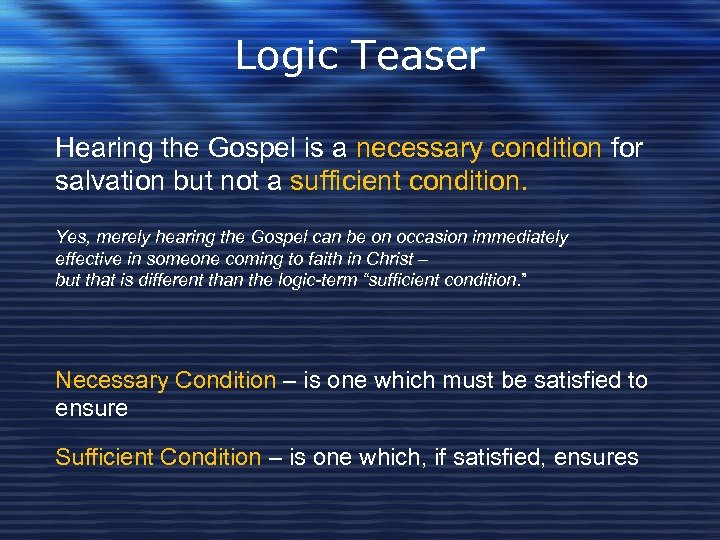 Logic Teaser

Hearing the Gospel is a necessary condition for salvation but not a sufficient condition.

Yes, merely hearing the Gospel can be on occasion immediately effective in someone coming to faith in Christ – but that is different than the logic-term “sufficient condition.”

Necessary Condition – is one which must be satisfied to ensure

Sufficient Condition – is one which, if satisfied, ensures